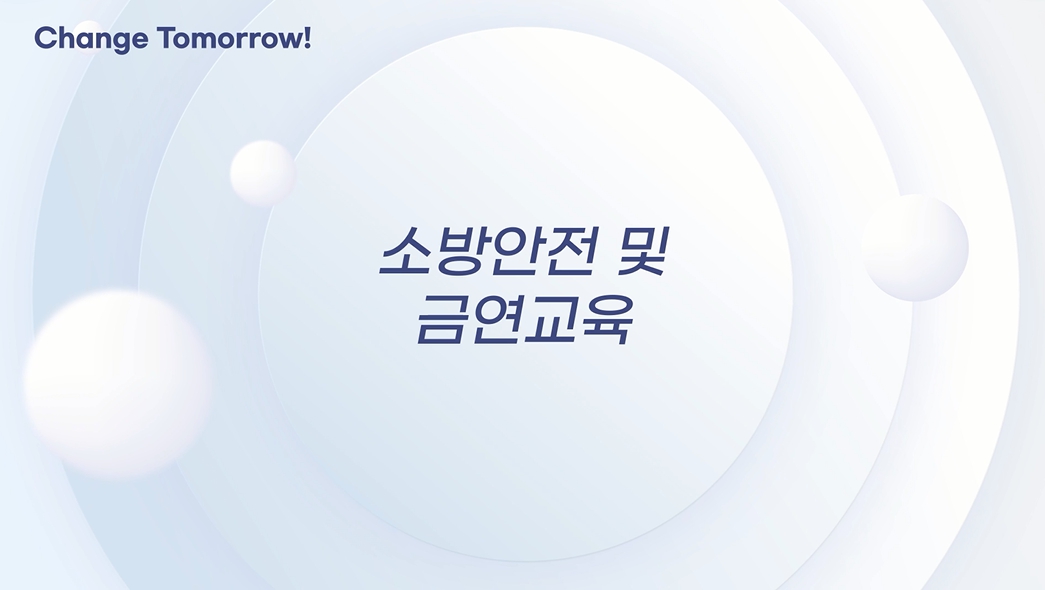 Change Tomorrow!

소방안전 및 금연교육